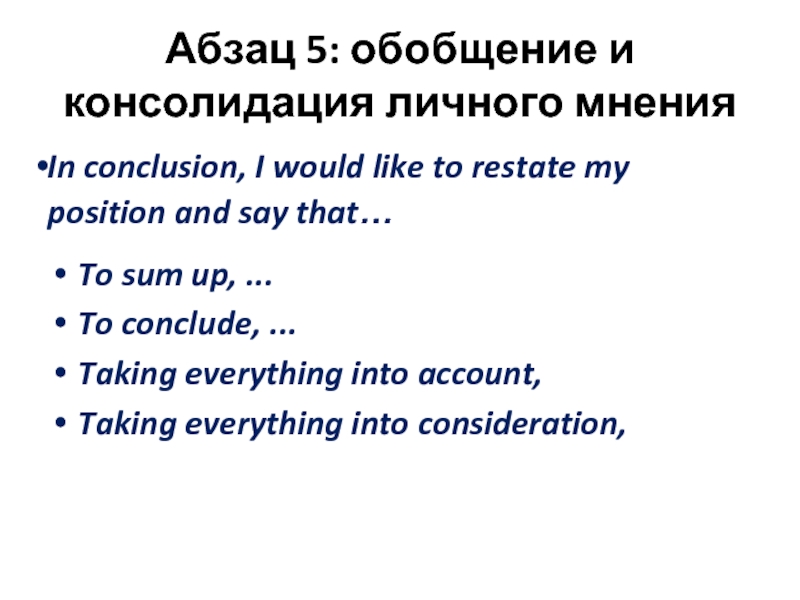 Абзац 5: обобщение и консолидация личного мнения

•In conclusion, I would like to restate my position and say that…

• To sum up, ...
• To conclude, ...
• Taking everything into account,
• Taking everything into consideration,